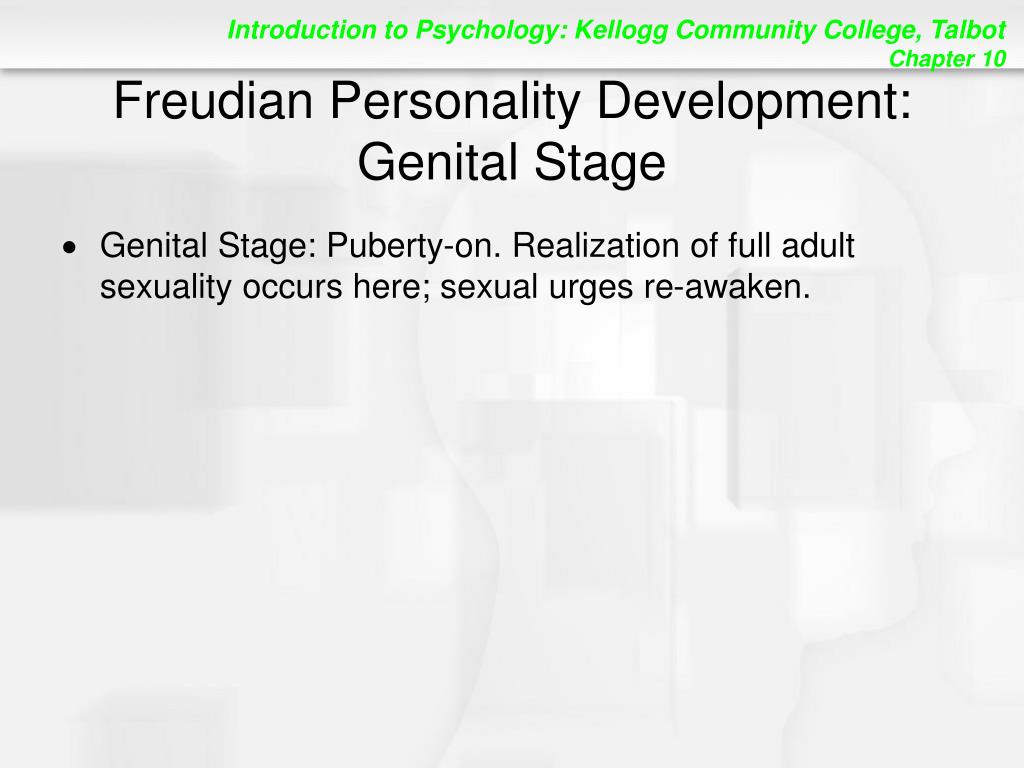 Introduction to Psychology: Kellogg Community College, Talbot
Chapter 10

Freudian Personality Development: Genital Stage

• Genital Stage: Puberty-on. Realization of full adult sexuality occurs here; sexual urges re-awaken.